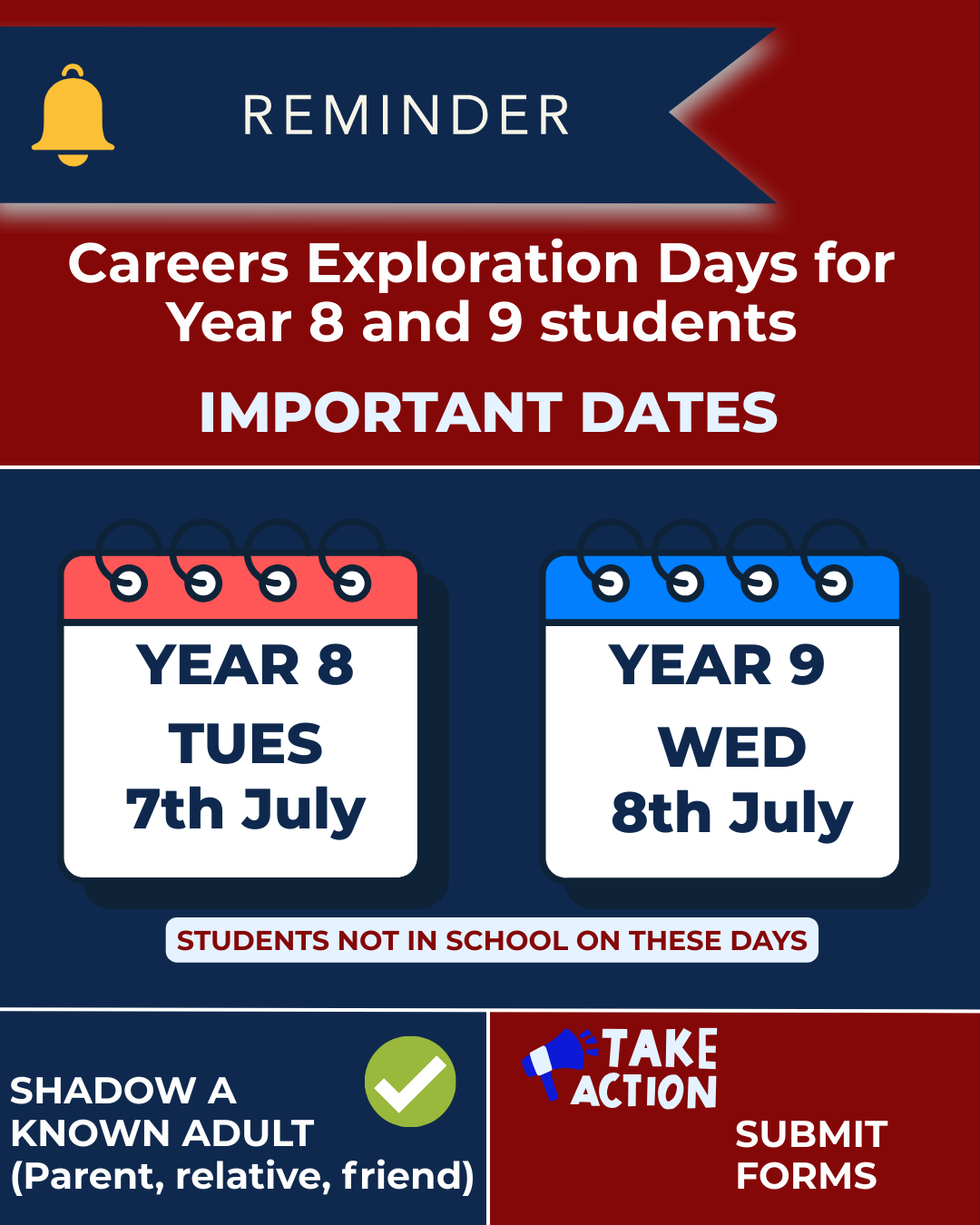 REMINDER

Careers Exploration Days for Year 8 and 9 students

IMPORTANT DATES

YEAR 8
TUES
7th July

YEAR 9
WED
8th July

STUDENTS NOT IN SCHOOL ON THESE DAYS

SHADOW A KNOWN ADULT (Parent, relative, friend)

TAKE ACTION

SUBMIT FORMS